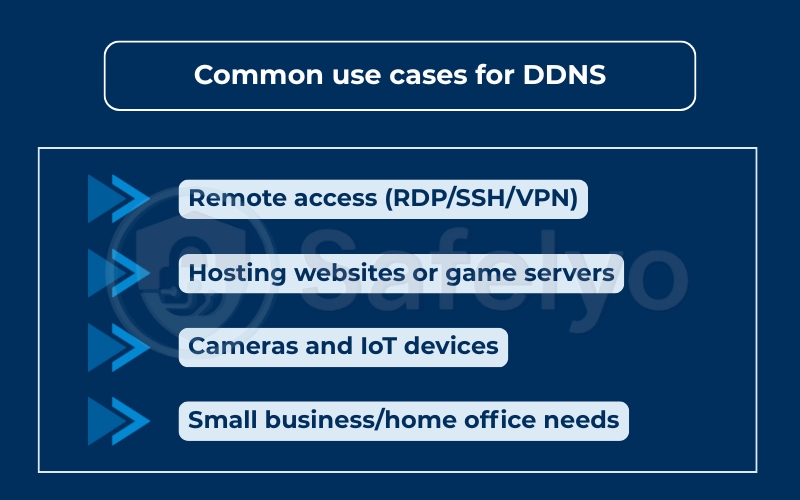 Common use cases for DDNS

Remote access (RDP/SSH/VPN)

Hosting websites or game servers

Cameras and IoT devices

Small business/home office needs

Safelyo